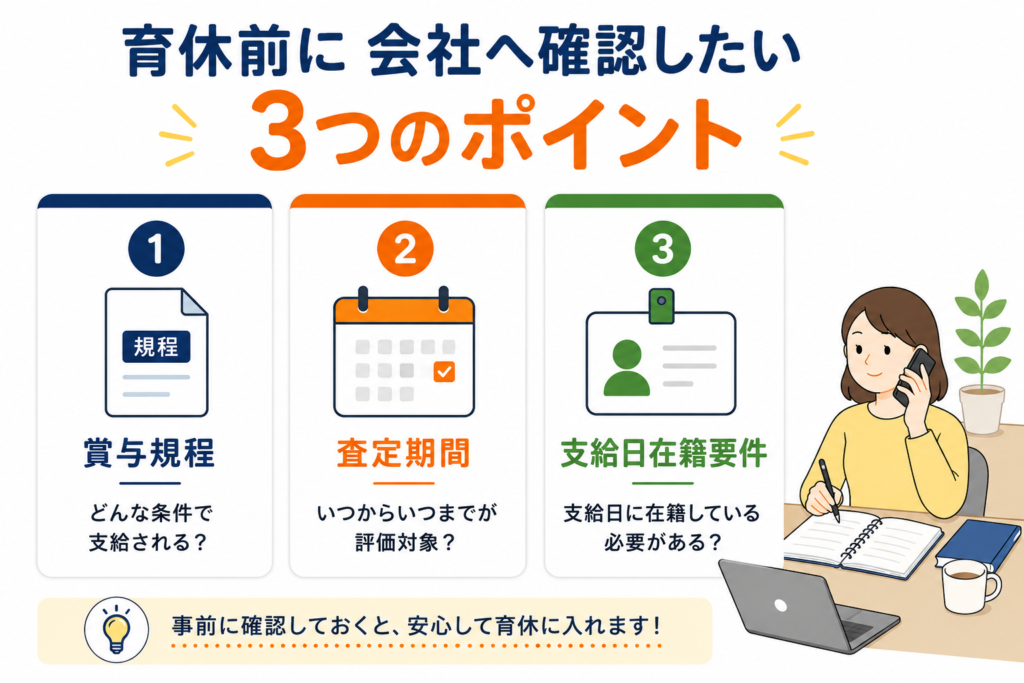 育休前に 会社へ確認したい
3つのポイント

1
規程
賞与規程
どんな条件で支給される？

2
査定期間
いつからいつまでが評価対象？

3
支給日在籍要件
支給日に在籍している必要がある？

事前に確認しておくと、安心して育休に入れます！